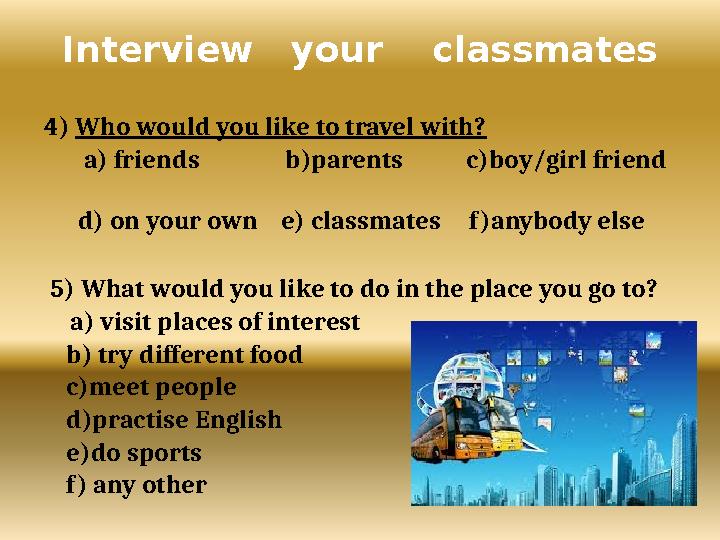 Interview your classmates

4) Who would you like to travel with?
a) friends b)parents c)boy/girl friend

d) on your own e) classmates f)anybody else

5) What would you like to do in the place you go to?
a) visit places of interest
b) try different food
c)meet people
d)practise English
e)do sports
f) any other